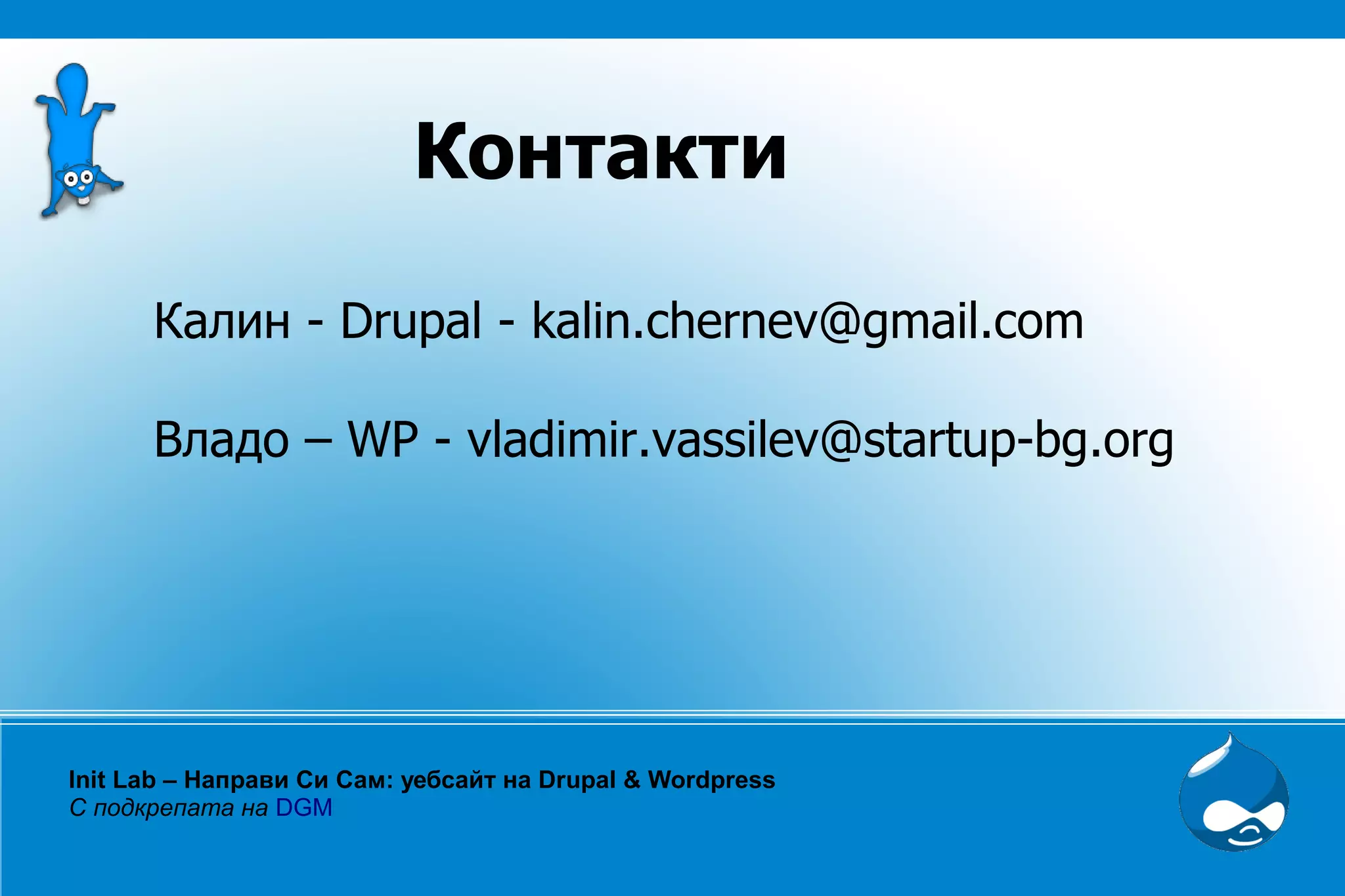 Контакти

Калин - Drupal - kalin.chernev@gmail.com

Владо – WP - vladimir.vassilev@startup-bg.org

Init Lab – Направи Си Сам: уебсайт на Drupal & Wordpress
С подкрепата на DGM